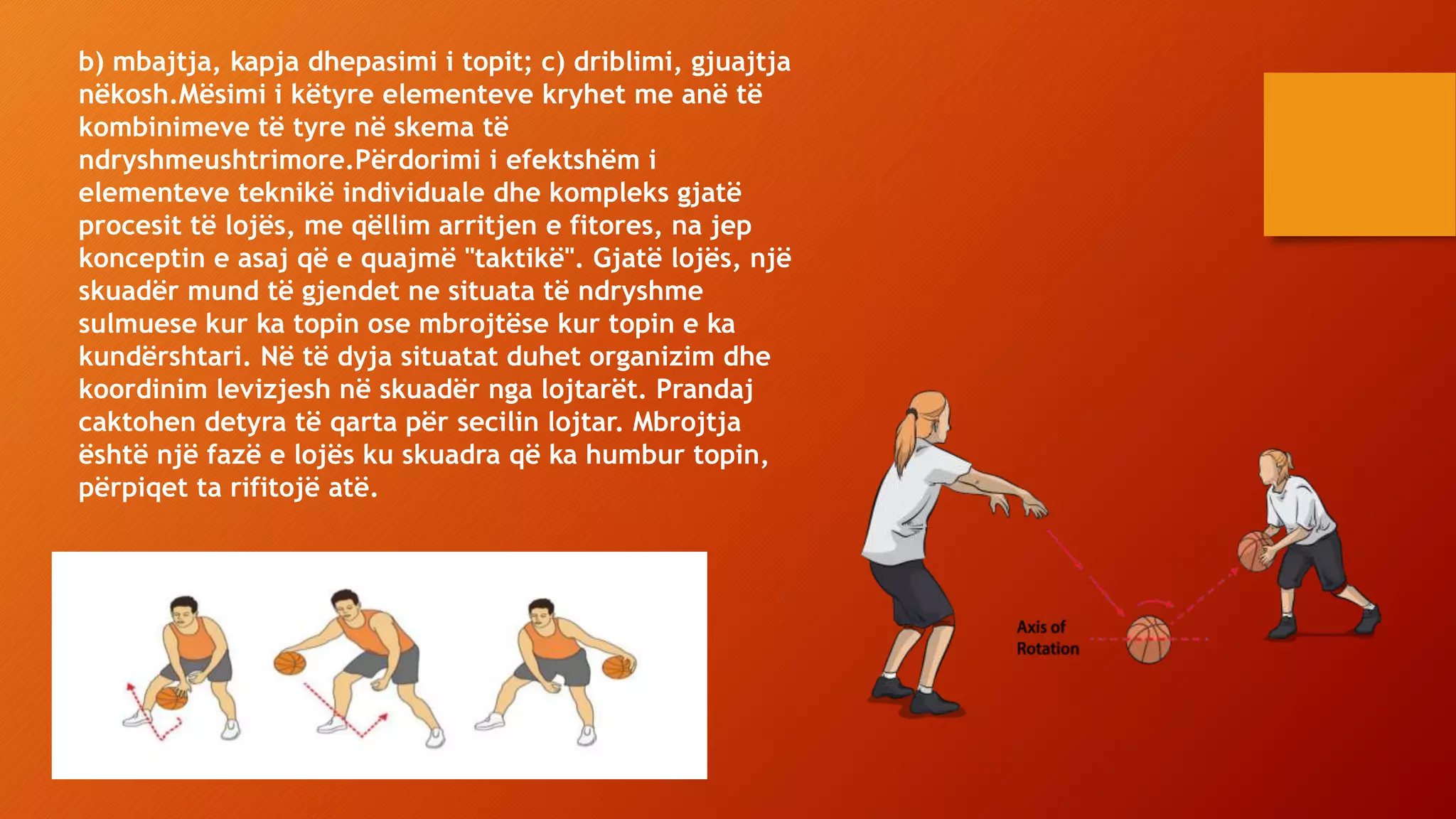 b) mbajtja, kapja dhepasimi i topit; c) driblimi, gjuajtja nëkosh.Mësimi i këtyre elementeve kryhet me anë të kombinimeve të tyre në skema të ndryshmeushtrimore.Përdorimi i efektshëm i elementeve teknikë individuale dhe kompleks gjatë procesit të lojës, me qëllim arritjen e fitores, na jep konceptin e asaj që e quajmë "taktikë". Gjatë lojës, një skuadër mund të gjendet ne situata të ndryshme sulmuese kur ka topin ose mbrojtëse kur topin e ka kundërshtari. Në të dyja situatat duhet organizim dhe koordinim levizjesh në skuadër nga lojtarët. Prandaj caktohen detyra të qarta për secilin lojtar. Mbrojtja është një fazë e lojës ku skuadra që ka humbur topin, përpiqet ta rifitojë atë.

Axis of Rotation